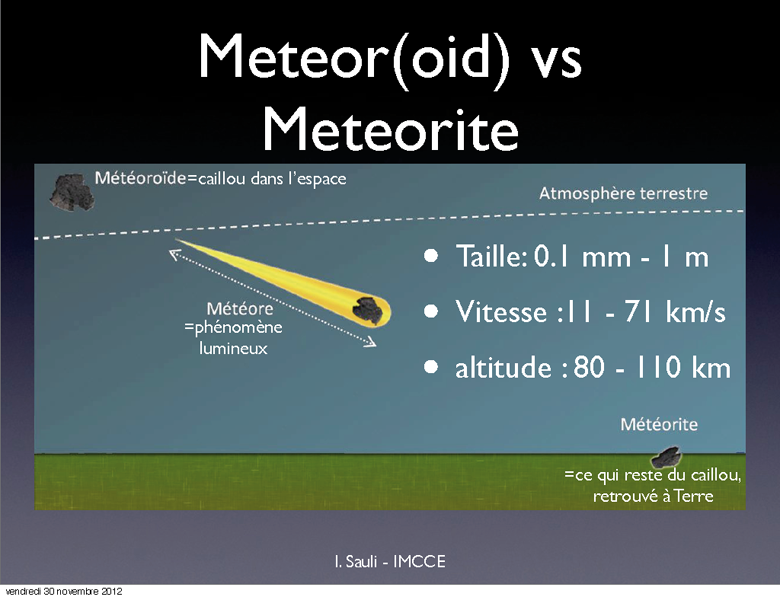 Meteor(oid) vs Meteorite

Météoroïde=caillou dans l'espace

Atmosphère terrestre

Météore =phénomène lumineux

- Taille: 0.1 mm - 1 m
- Vitesse :11 - 71 km/s
- altitude : 80 - 110 km

Météorite

=ce qui reste du caillou, retrouvé à Terre

I. Sauli - IMCCE

vendredi 30 novembre 2012